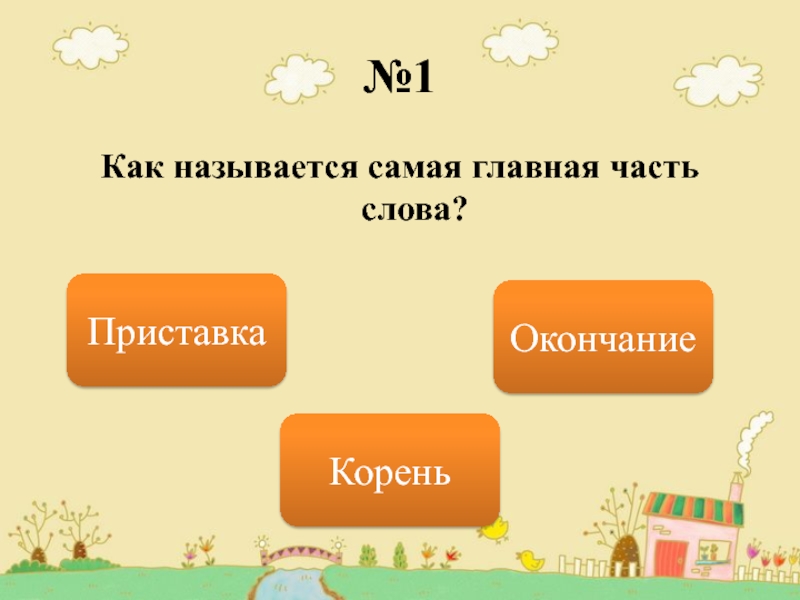 №1

Как называется самая главная часть слова?

Приставка

Окончание

Корень